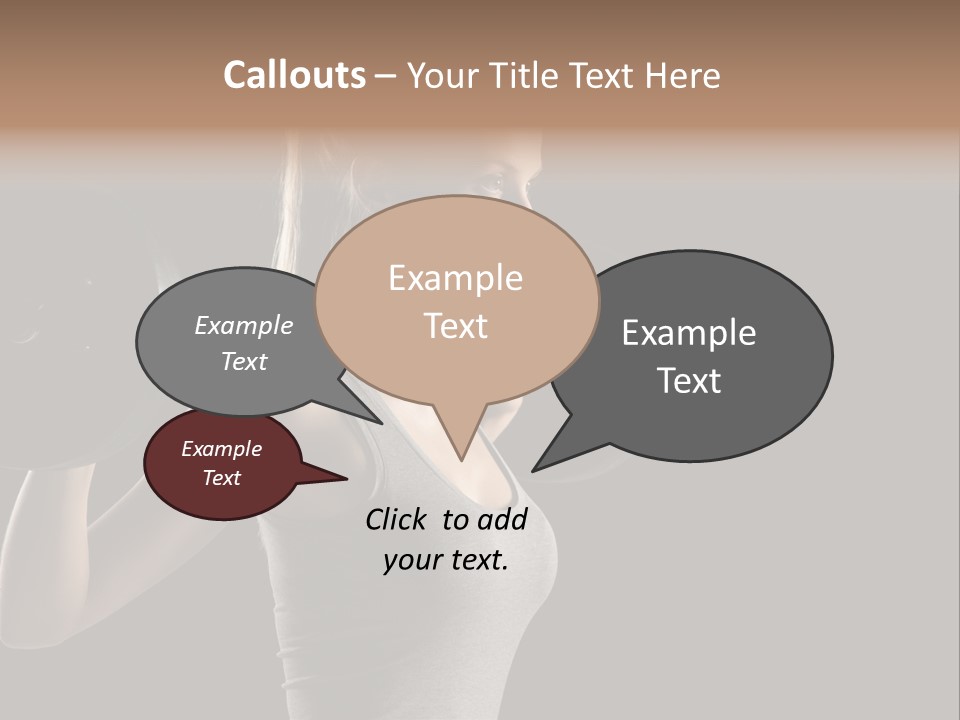 Callouts – Your Title Text Here

Example Text

Example Text

Example Text

Example Text

Click to add your text.